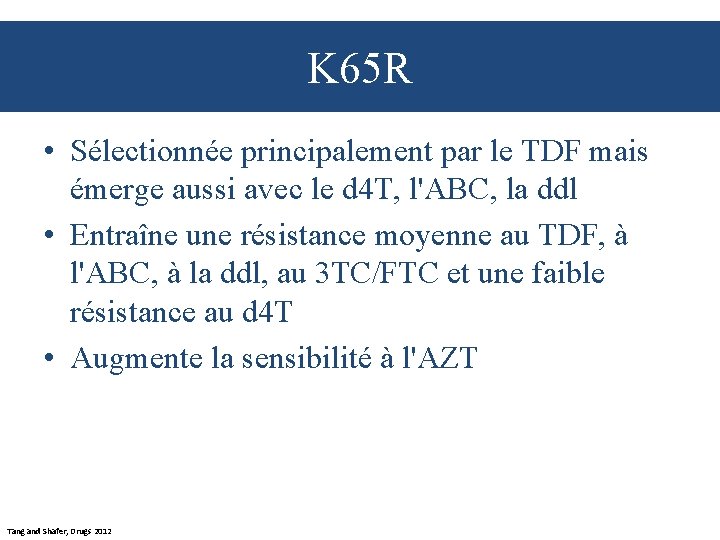 K65R

• Sélectionnée principalement par le TDF mais émerge aussi avec le d4T, l'ABC, la ddl

• Entraîne une résistance moyenne au TDF, à l'ABC, à la ddl, au 3TC/FTC et une faible résistance au d4T

• Augmente la sensibilité à l'AZT

Tang and Shafer, Drugs 2012